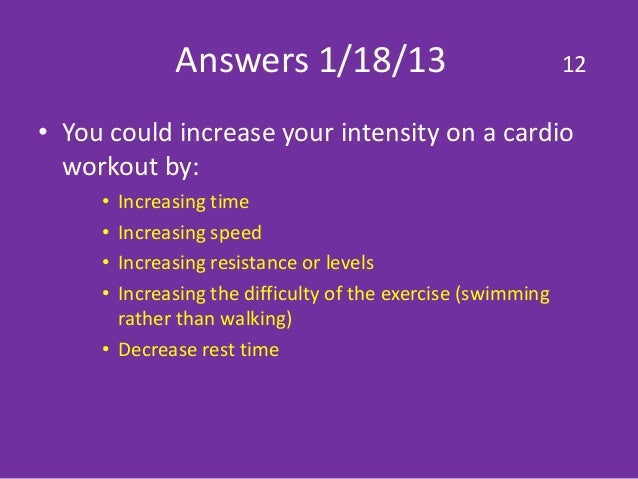 Answers 1/18/13 12

• You could increase your intensity on a cardio workout by:

• Increasing time
• Increasing speed
• Increasing resistance or levels
• Increasing the difficulty of the exercise (swimming rather than walking)
• Decrease rest time